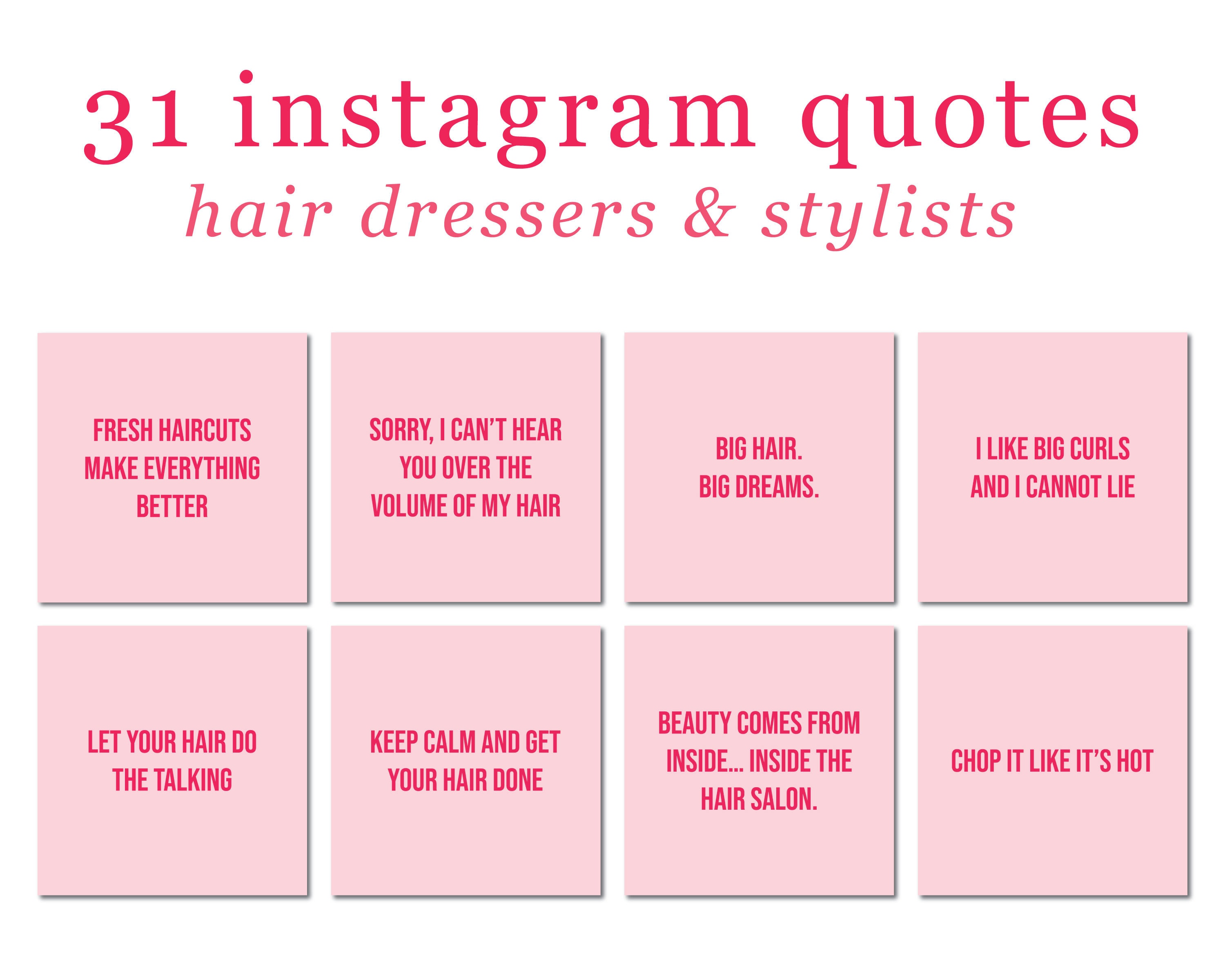 31 instagram quotes

hair dressers & stylists

FRESH HAIRCUTS MAKE EVERYTHING BETTER

SORRY, I CAN'T HEAR YOU OVER THE VOLUME OF MY HAIR

BIG HAIR. BIG DREAMS.

I LIKE BIG CURLS AND I CANNOT LIE

LET YOUR HAIR DO THE TALKING

KEEP CALM AND GET YOUR HAIR DONE

BEAUTY COMES FROM INSIDE... INSIDE THE HAIR SALON.

CHOP IT LIKE IT'S HOT